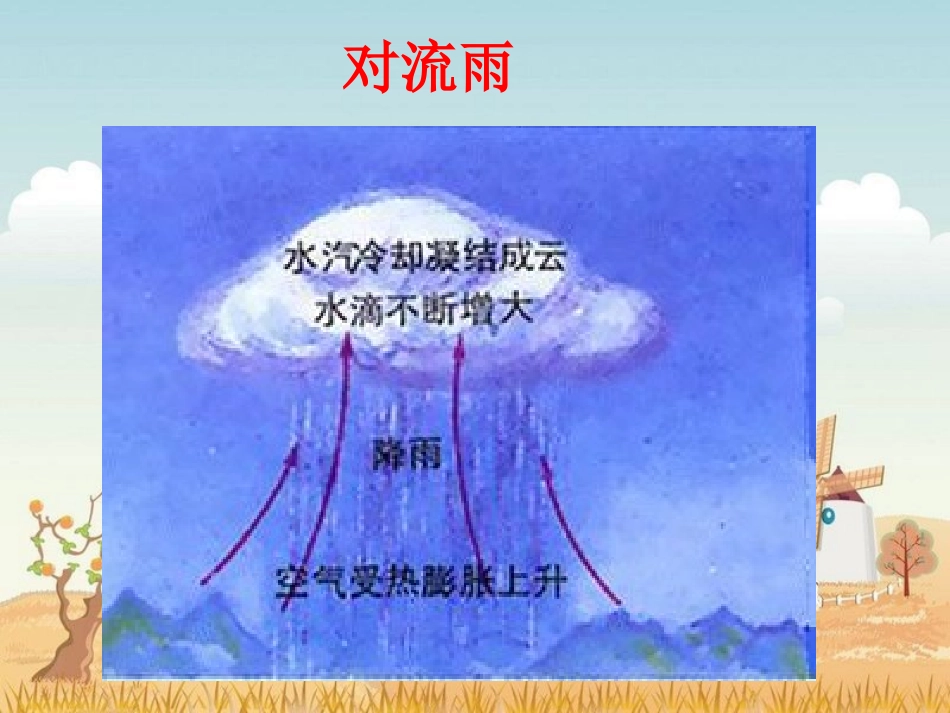 对流雨

水汽冷却凝结成云
水滴不断增大

降雨

空气受热膨胀上升